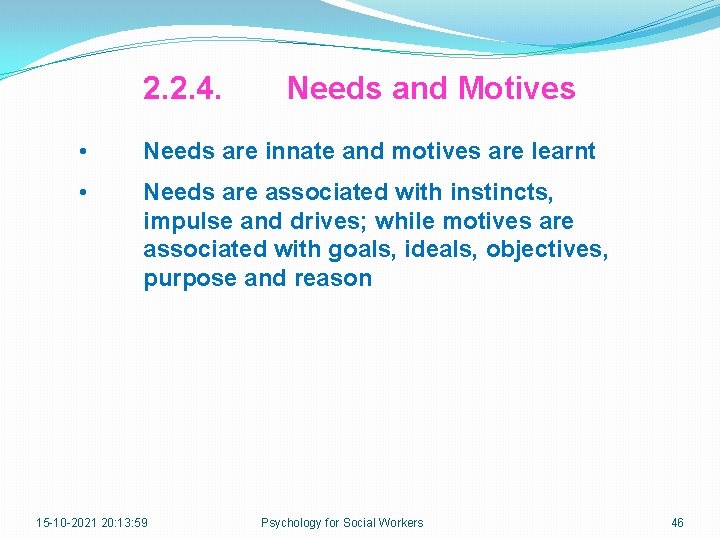 2.2.4. Needs and Motives

• Needs are innate and motives are learnt

• Needs are associated with instincts, impulse and drives; while motives are associated with goals, ideals, objectives, purpose and reason

15-10-2021 20:13:59 Psychology for Social Workers 46